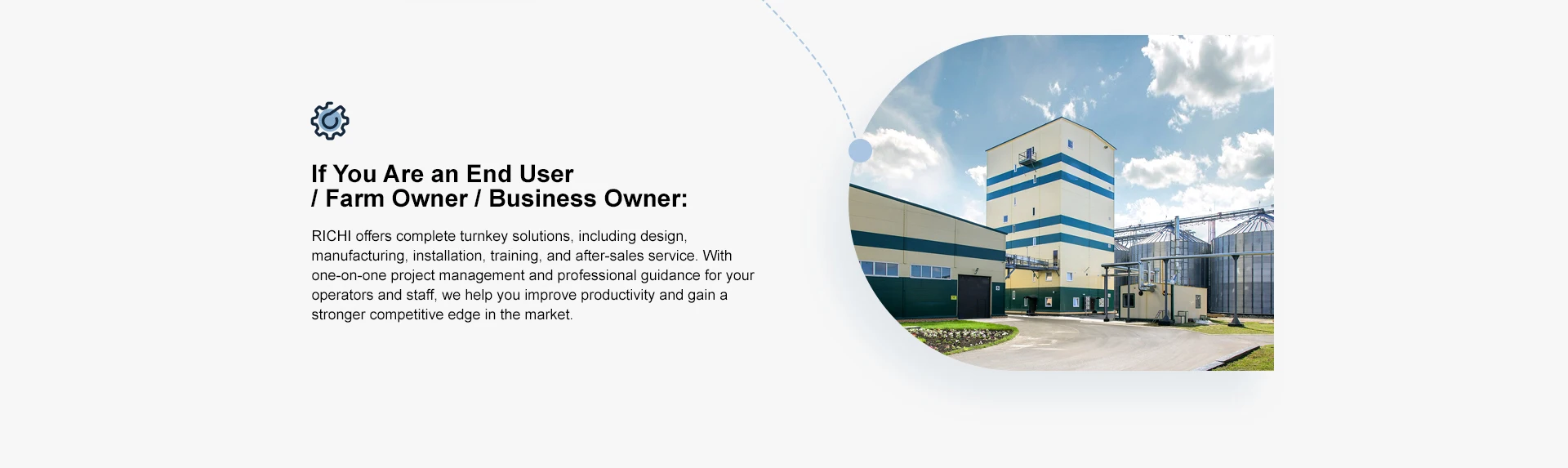 If You Are an End User
/ Farm Owner / Business Owner:

RICHI offers complete turnkey solutions, including design, manufacturing, installation, training, and after-sales service. With one-on-one project management and professional guidance for your operators and staff, we help you improve productivity and gain a stronger competitive edge in the market.